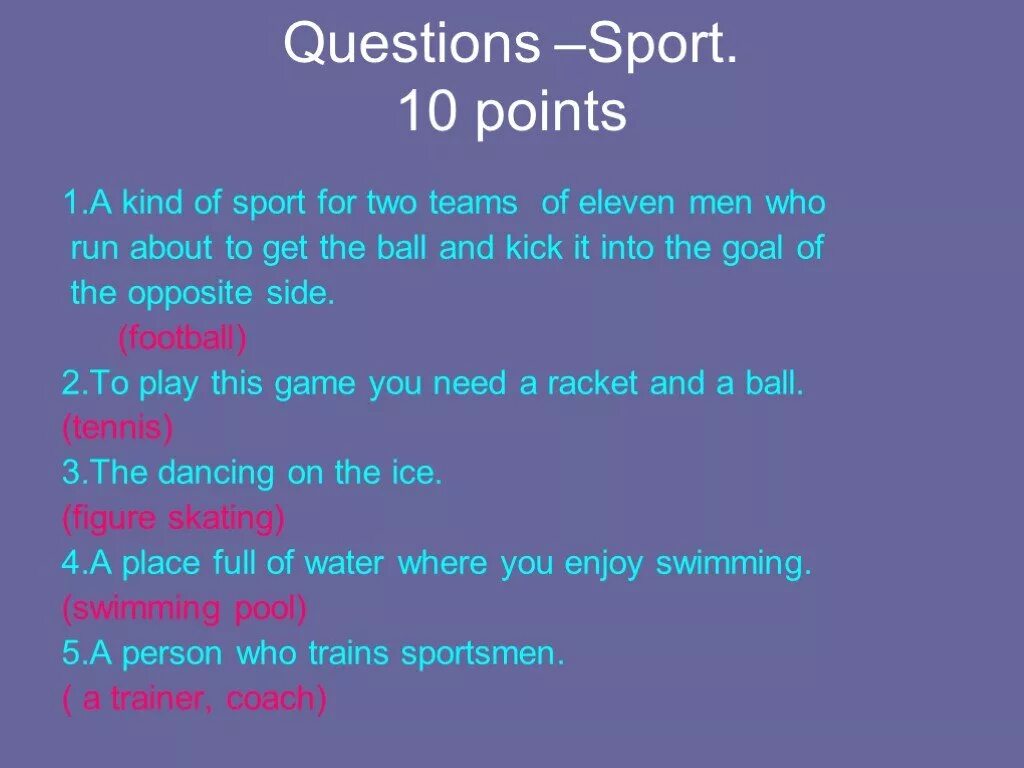 Questions –Sport.
10 points

1.A kind of sport for two teams of eleven men who run about to get the ball and kick it into the goal of the opposite side.
(football)
2.To play this game you need a racket and a ball.
(tennis)
3.The dancing on the ice.
(figure skating)
4.A place full of water where you enjoy swimming.
(swimming pool)
5.A person who trains sportsmen.
( a trainer, coach)